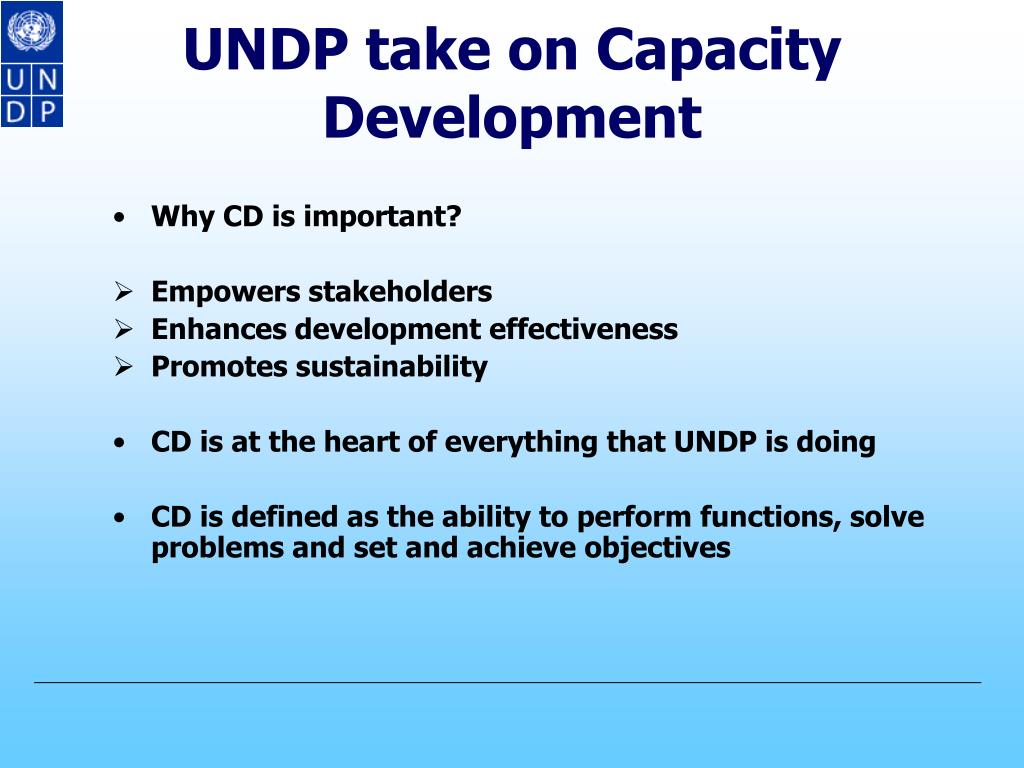 U N
D P

UNDP take on Capacity Development

• Why CD is important?

➢ Empowers stakeholders
➢ Enhances development effectiveness
➢ Promotes sustainability

• CD is at the heart of everything that UNDP is doing

• CD is defined as the ability to perform functions, solve problems and set and achieve objectives